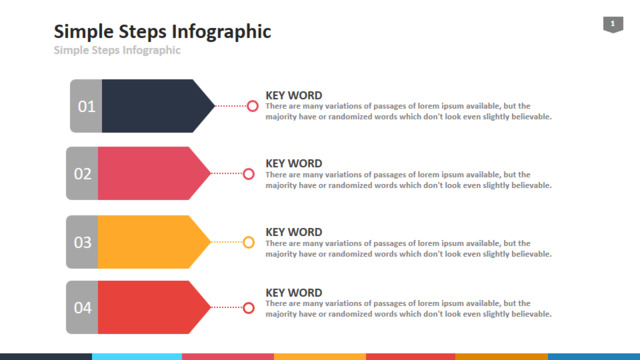 Simple Steps Infographic

Simple Steps Infographic

1

01

KEY WORD

There are many variations of passages of lorem ipsum available, but the majority have or randomized words which don't look even slightly believable.

02

KEY WORD

There are many variations of passages of lorem ipsum available, but the majority have or randomized words which don't look even slightly believable.

03

KEY WORD

There are many variations of passages of lorem ipsum available, but the majority have or randomized words which don't look even slightly believable.

04

KEY WORD

There are many variations of passages of lorem ipsum available, but the majority have or randomized words which don't look even slightly believable.